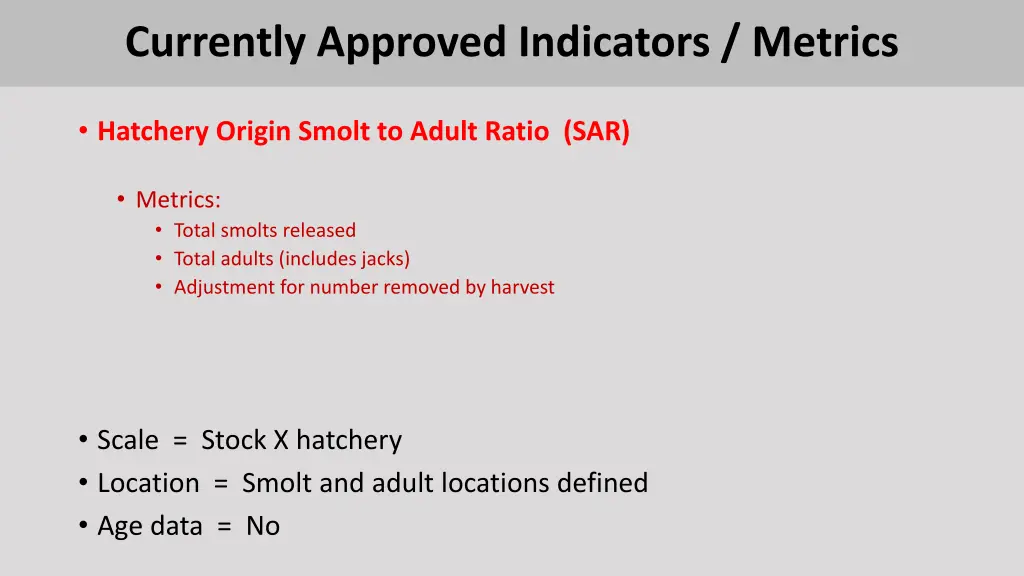 Currently Approved Indicators / Metrics

• Hatchery Origin Smolt to Adult Ratio (SAR)

• Metrics:
• Total smolts released
• Total adults (includes jacks)
• Adjustment for number removed by harvest

• Scale = Stock X hatchery
• Location = Smolt and adult locations defined
• Age data = No